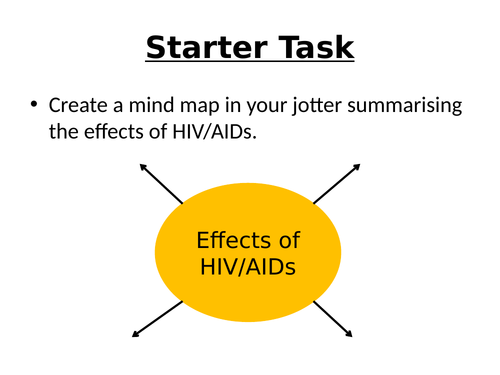 Starter Task

• Create a mind map in your jotter summarising the effects of HIV/AIDs.

Effects of HIV/AIDs